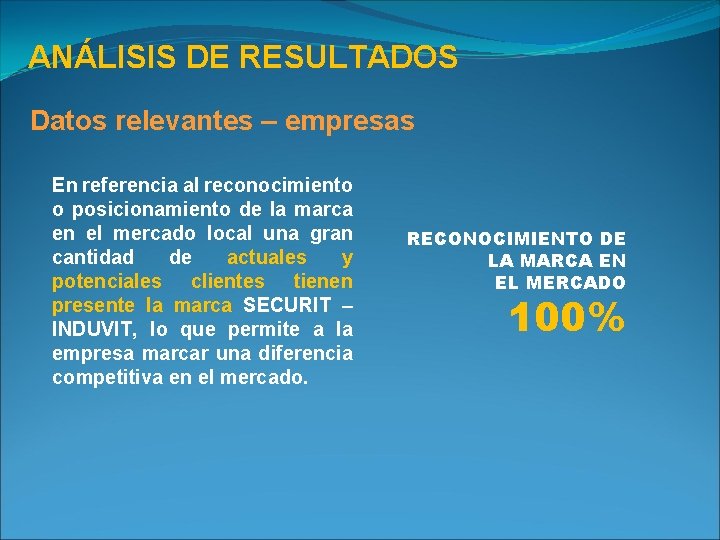 ANÁLISIS DE RESULTADOS

Datos relevantes – empresas

En referencia al reconocimiento o posicionamiento de la marca en el mercado local una gran cantidad de actuales y potenciales clientes tienen presente la marca SECURIT – INDUVIT, lo que permite a la empresa marcar una diferencia competitiva en el mercado.

RECONOCIMIENTO DE LA MARCA EN EL MERCADO

100%